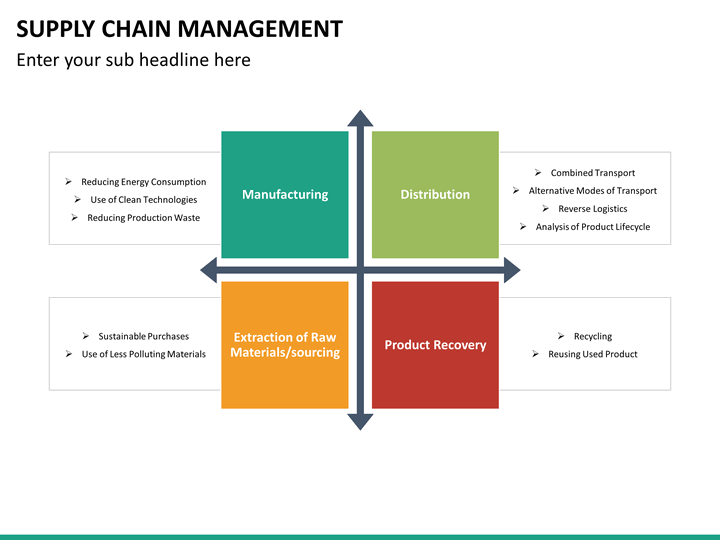 SUPPLY CHAIN MANAGEMENT

Enter your sub headline here

➢ Reducing Energy Consumption
➢ Use of Clean Technologies
➢ Reducing Production Waste

Manufacturing

Distribution

➢ Combined Transport
➢ Alternative Modes of Transport
➢ Reverse Logistics
➢ Analysis of Product Lifecycle

➢ Sustainable Purchases
➢ Use of Less Polluting Materials

Extraction of Raw Materials/sourcing

Product Recovery

➢ Recycling
➢ Reusing Used Product